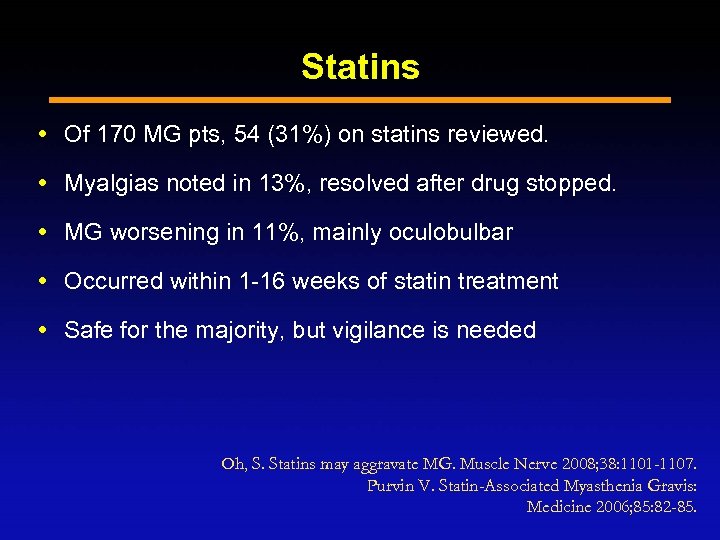 Statins

• Of 170 MG pts, 54 (31%) on statins reviewed.

• Myalgias noted in 13%, resolved after drug stopped.

• MG worsening in 11%, mainly oculobulbar

• Occurred within 1-16 weeks of statin treatment

• Safe for the majority, but vigilance is needed

Oh, S. Statins may aggravate MG. Muscle Nerve 2008;38:1101-1107.
Purvin V. Statin-Associated Myasthenia Gravis:
Medicine 2006;85:82-85.